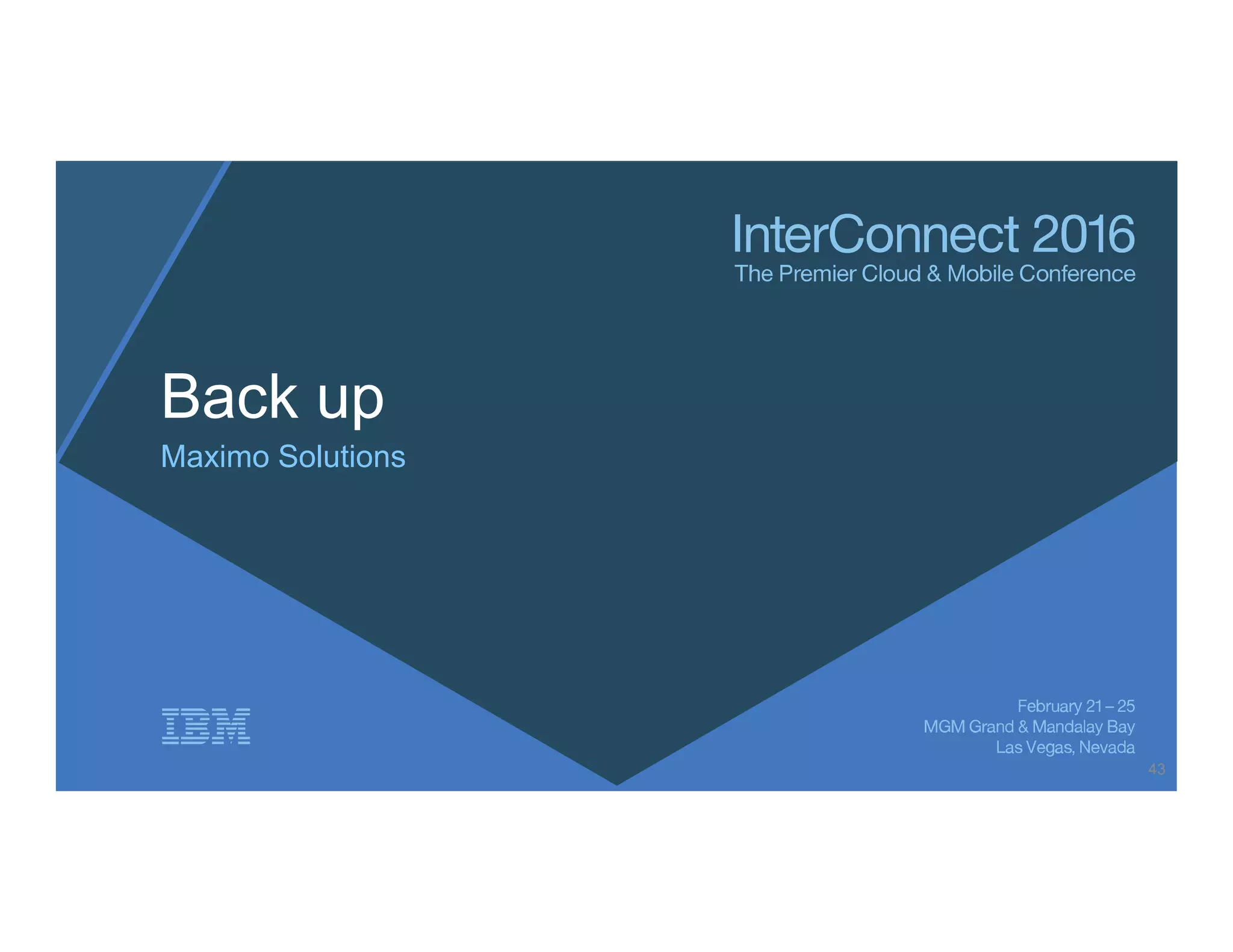 InterConnect 2016
The Premier Cloud & Mobile Conference

Back up

Maximo Solutions

IBM

February 21 – 25
MGM Grand & Mandalay Bay
Las Vegas, Nevada

43